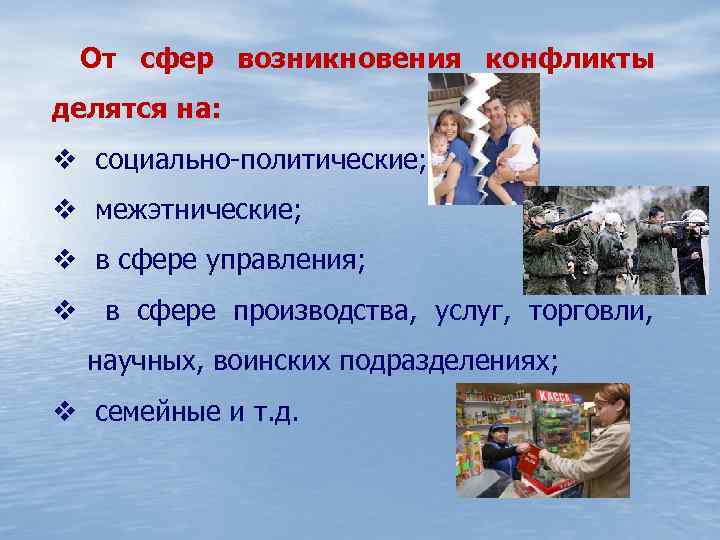 От сфер возникновения конфликты делятся на:

❖ социально-политические;

❖ межэтнические;

❖ в сфере управления;

❖ в сфере производства, услуг, торговли, научных, воинских подразделениях;

❖ семейные и т.д.

КАССА